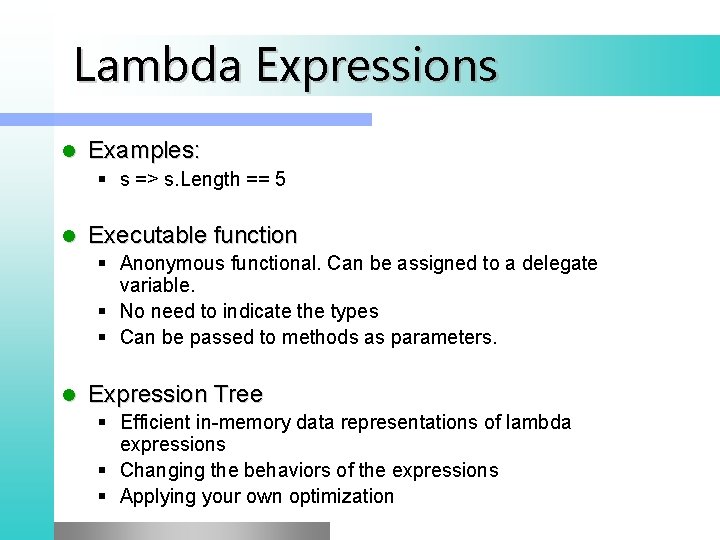 Lambda Expressions

- Examples:
  - s => s.Length == 5

- Executable function
  - Anonymous functional. Can be assigned to a delegate variable.
  - No need to indicate the types
  - Can be passed to methods as parameters.

- Expression Tree
  - Efficient in-memory data representations of lambda expressions
  - Changing the behaviors of the expressions
  - Applying your own optimization